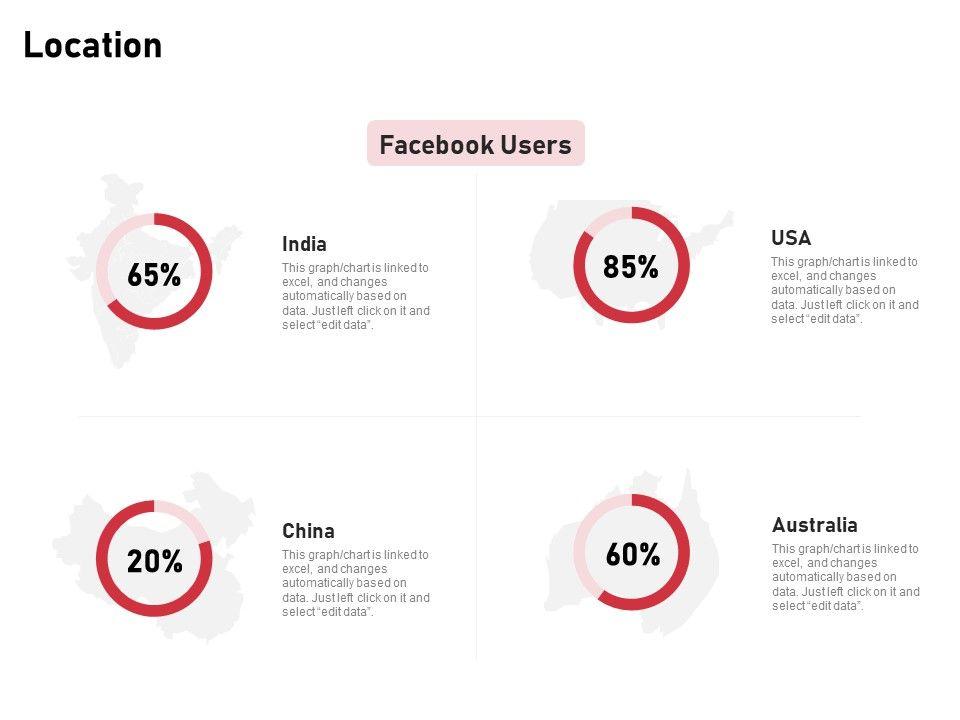 Location

Facebook Users

65%

India

This graph/chart is linked to excel, and changes automatically based on data. Just left click on it and select "edit data".

85%

USA

This graph/chart is linked to excel, and changes automatically based on data. Just left click on it and select "edit data".

20%

China

This graph/chart is linked to excel, and changes automatically based on data. Just left click on it and select "edit data".

60%

Australia

This graph/chart is linked to excel, and changes automatically based on data. Just left click on it and select "edit data".